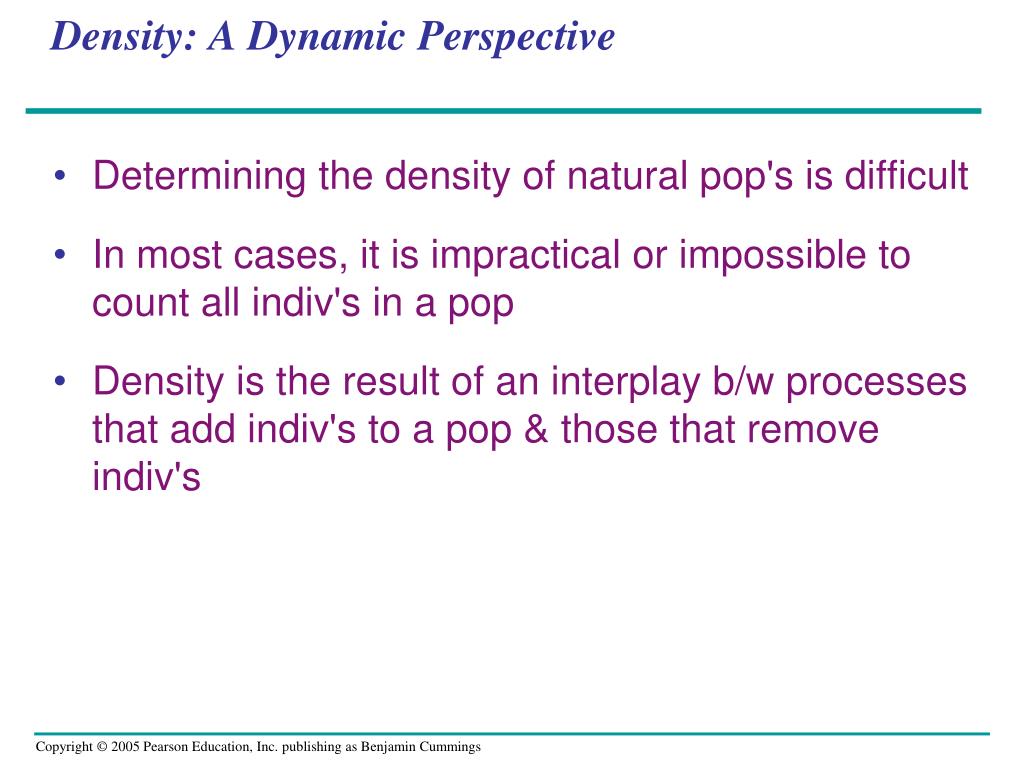 Density: A Dynamic Perspective

• Determining the density of natural pop's is difficult

• In most cases, it is impractical or impossible to count all indiv's in a pop

• Density is the result of an interplay b/w processes that add indiv's to a pop & those that remove indiv's

Copyright © 2005 Pearson Education, Inc. publishing as Benjamin Cummings